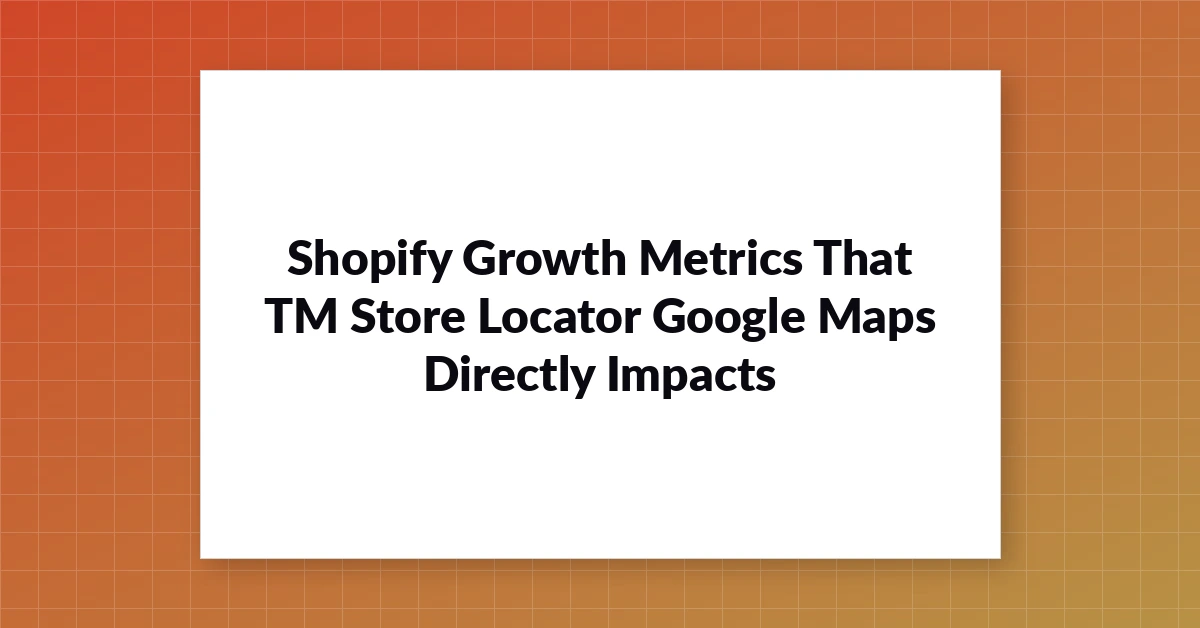 Shopify Growth Metrics That TM Store Locator Google Maps Directly Impacts